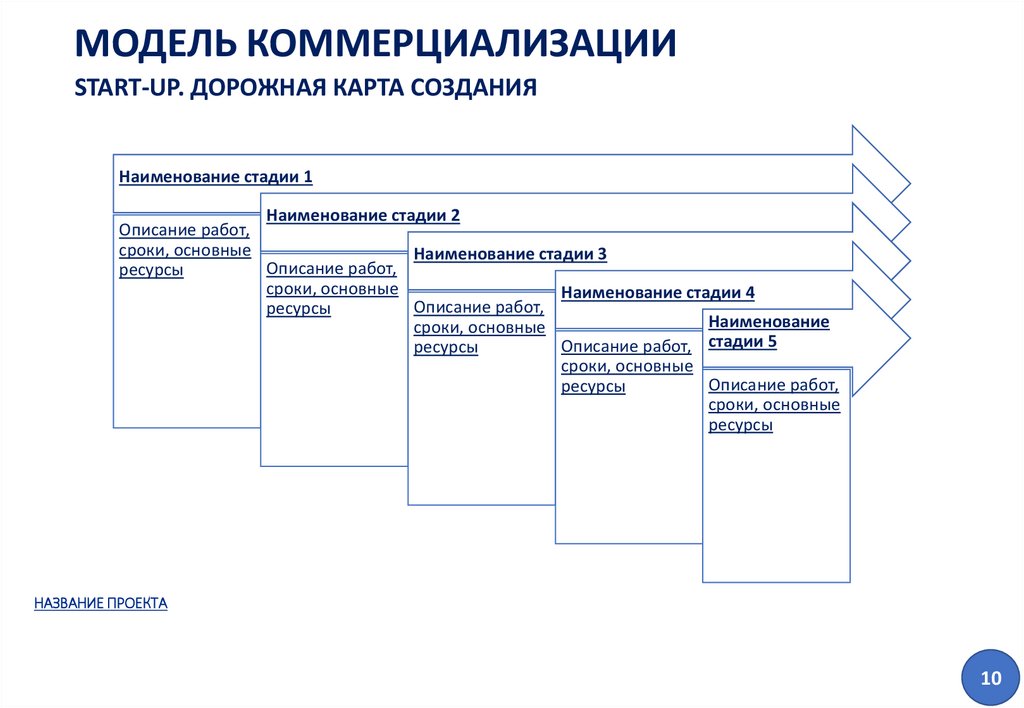 МОДЕЛЬ КОММЕРЦИАЛИЗАЦИИ

START-UP. ДОРОЖНАЯ КАРТА СОЗДАНИЯ

Наименование стадии 1

Описание работ, сроки, основные ресурсы

Наименование стадии 2

Описание работ, сроки, основные ресурсы

Наименование стадии 3

Описание работ, сроки, основные ресурсы

Наименование стадии 4

Описание работ, сроки, основные ресурсы

Наименование стадии 5

Описание работ, сроки, основные ресурсы

НАЗВАНИЕ ПРОЕКТА

10